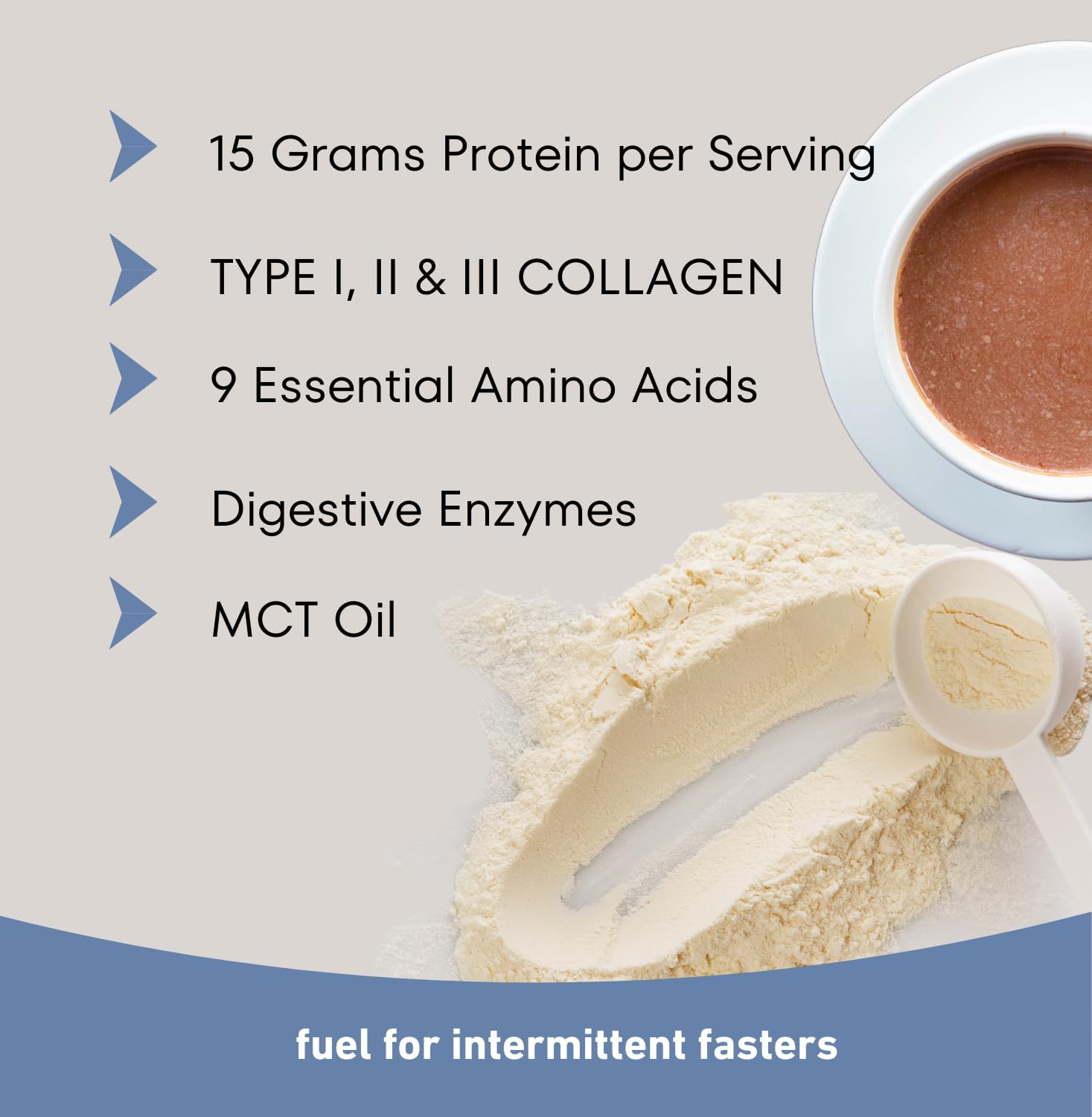 15 Grams Protein per Serving

TYPE I, II & III COLLAGEN

9 Essential Amino Acids

Digestive Enzymes

MCT Oil

fuel for intermittent fasters